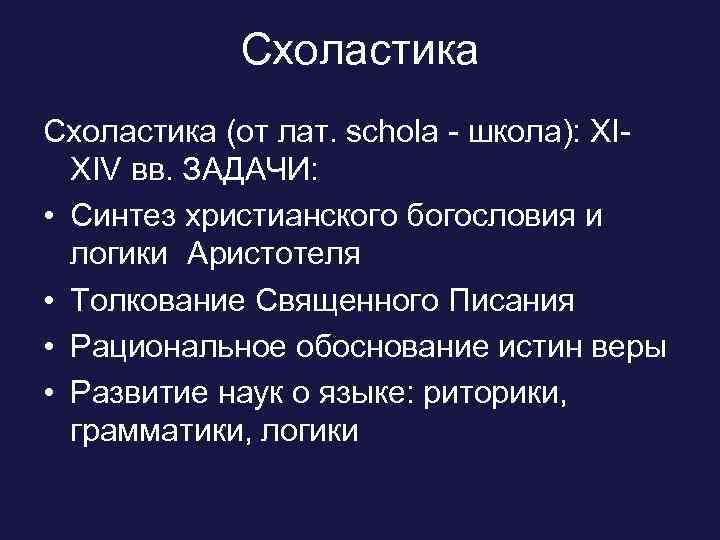 Схоластика

Схоластика (от лат. schola - школа): XI-XIV вв. ЗАДАЧИ:

• Синтез христианского богословия и логики Аристотеля
• Толкование Священного Писания
• Рациональное обоснование истин веры
• Развитие наук о языке: риторики, грамматики, логики